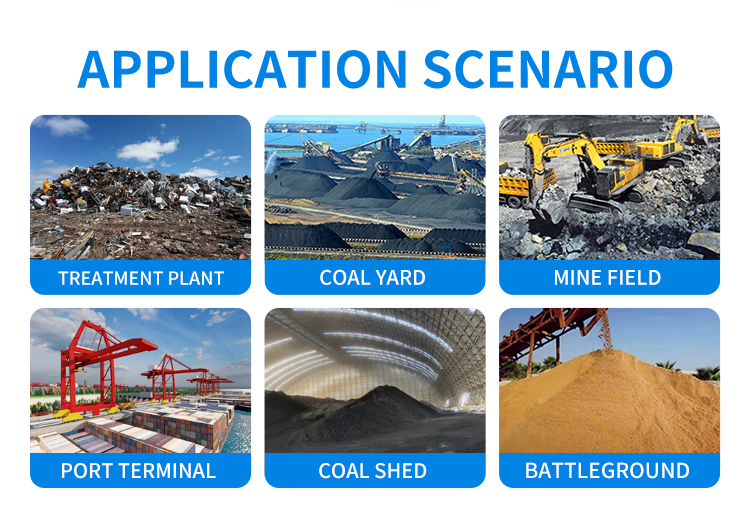 APPLICATION SCENARIO

TREATMENT PLANT

COAL YARD

MINE FIELD

PORT TERMINAL

COAL SHED

BATTLEGROUND